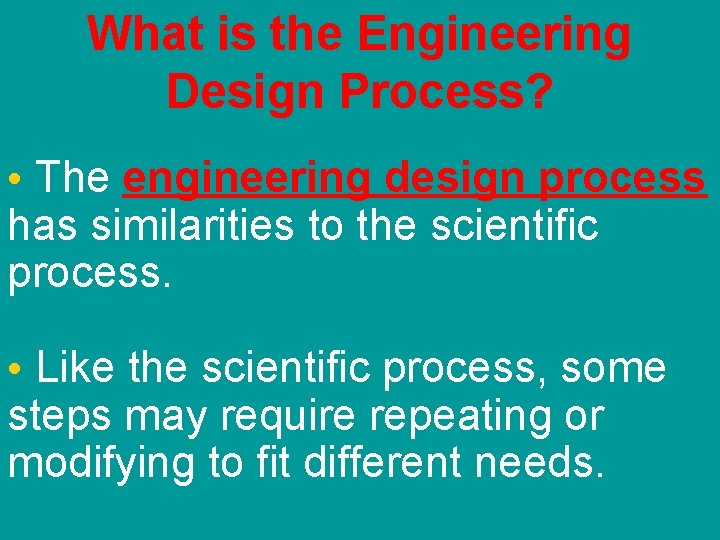 What is the Engineering Design Process?

• The engineering design process has similarities to the scientific process.

• Like the scientific process, some steps may require repeating or modifying to fit different needs.